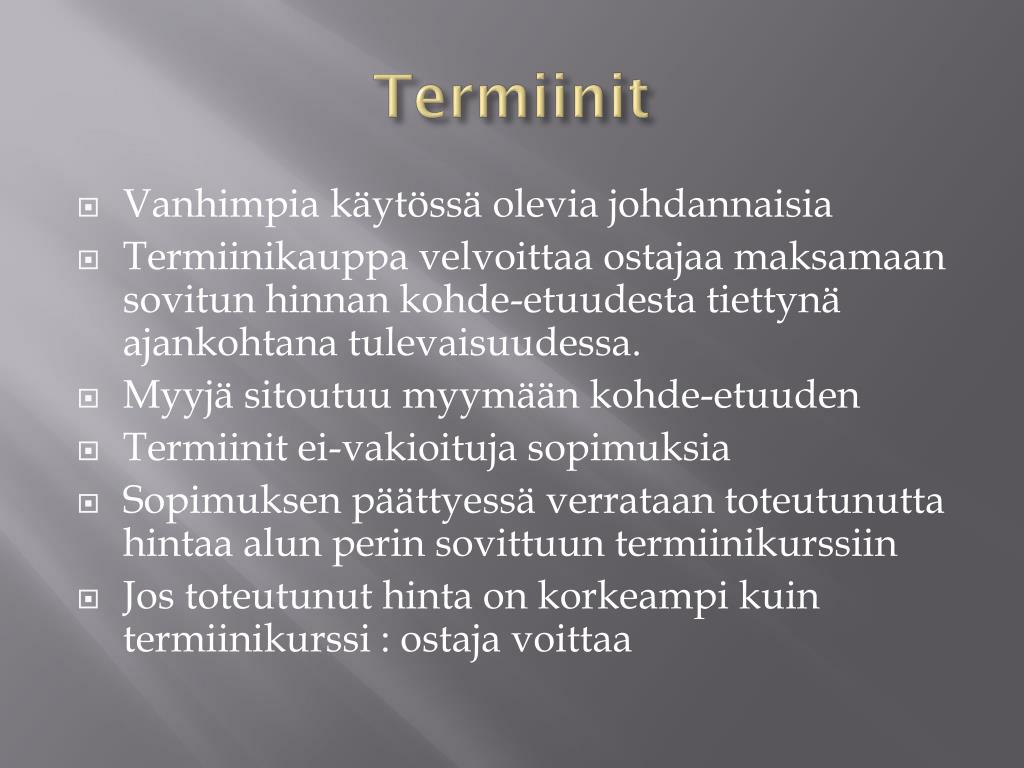 Termiinit

Vanhimpia käytössä olevia johdannaisia

Termiinikauppa velvoittaa ostajaa maksamaan sovitun hinnan kohde-etuudesta tiettynä ajankohtana tulevaisuudessa.

Myyjä sitoutuu myymään kohde-etuuden

Termiinit ei-vakioituja sopimuksia

Sopimuksen päättyessä verrataan toteutunutta hintaa alun perin sovittuun termiinikurssiin

Jos toteutunut hinta on korkeampi kuin termiinikurssi : ostaja voittaa